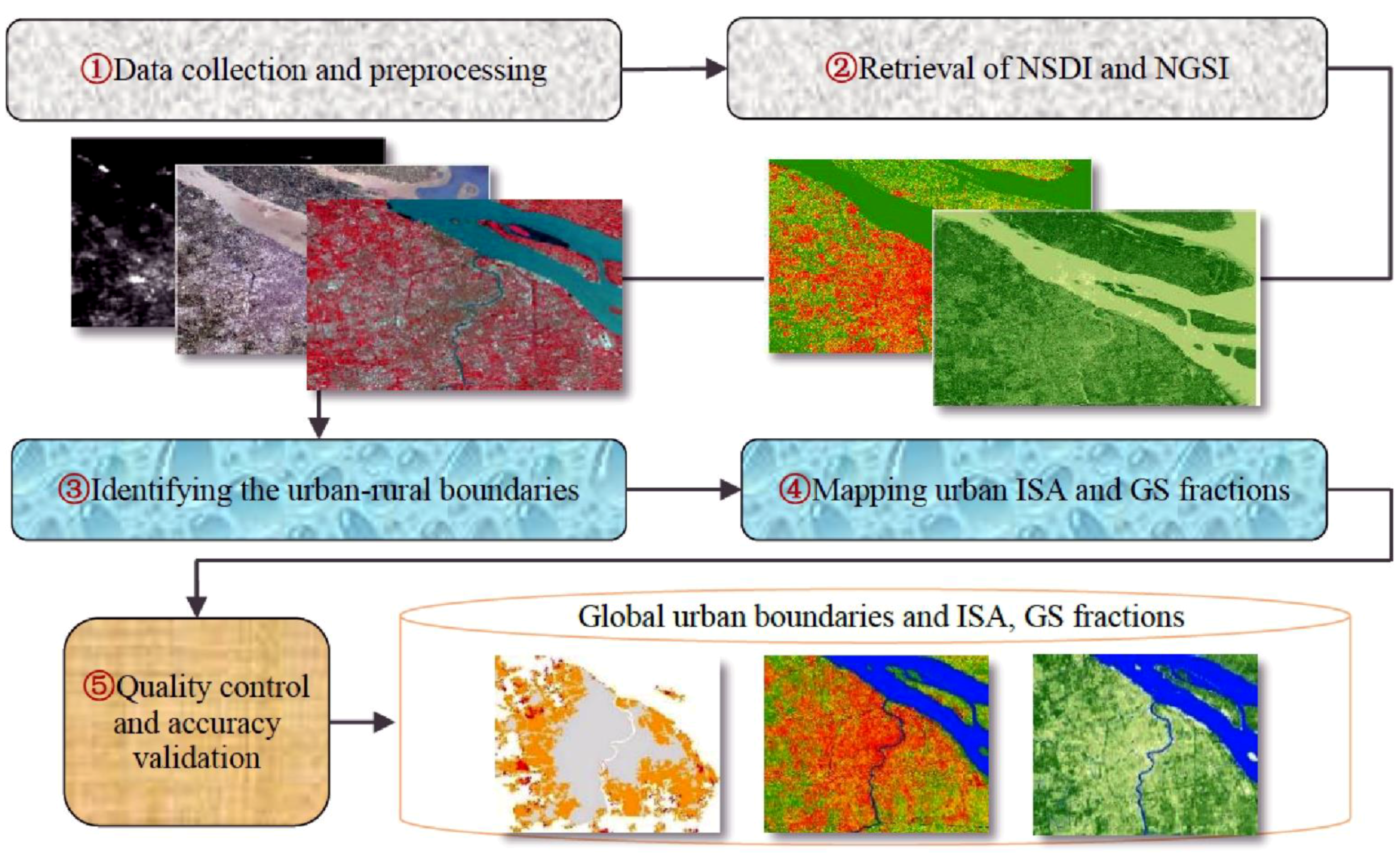 ①Data collection and preprocessing

②Retrieval of NSDI and NGSI

③Identifying the urban-rural boundaries

④Mapping urban ISA and GS fractions

⑤Quality control and accuracy validation

Global urban boundaries and ISA, GS fractions